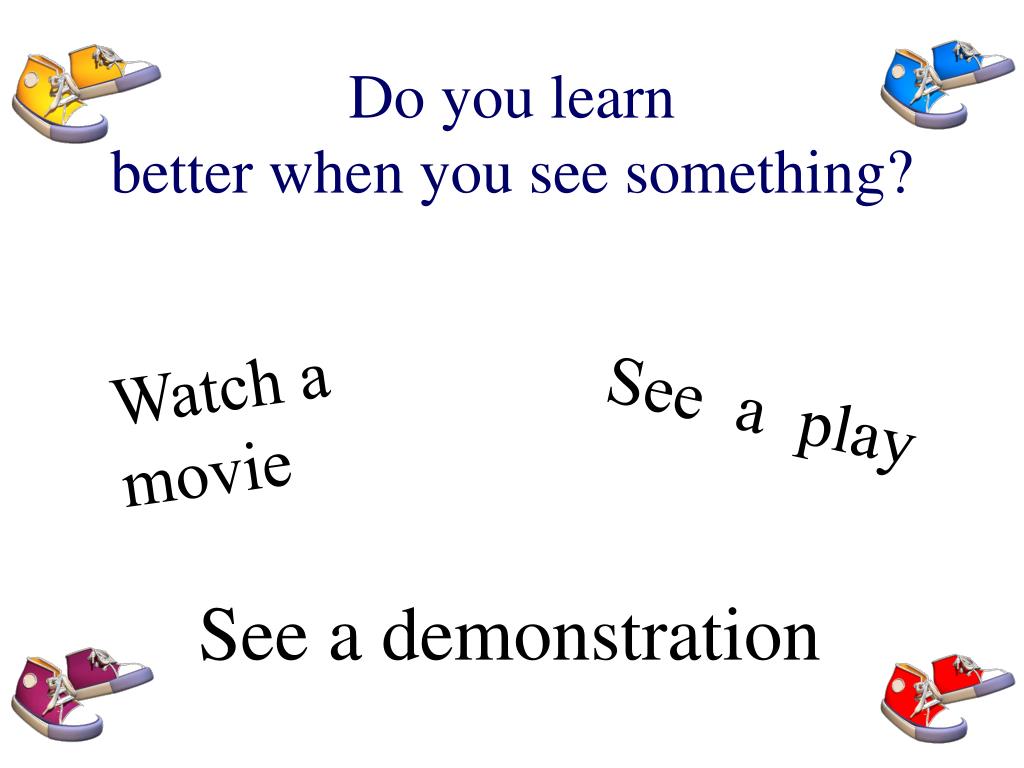 Do you learn better when you see something?

Watch a movie

See a play

See a demonstration